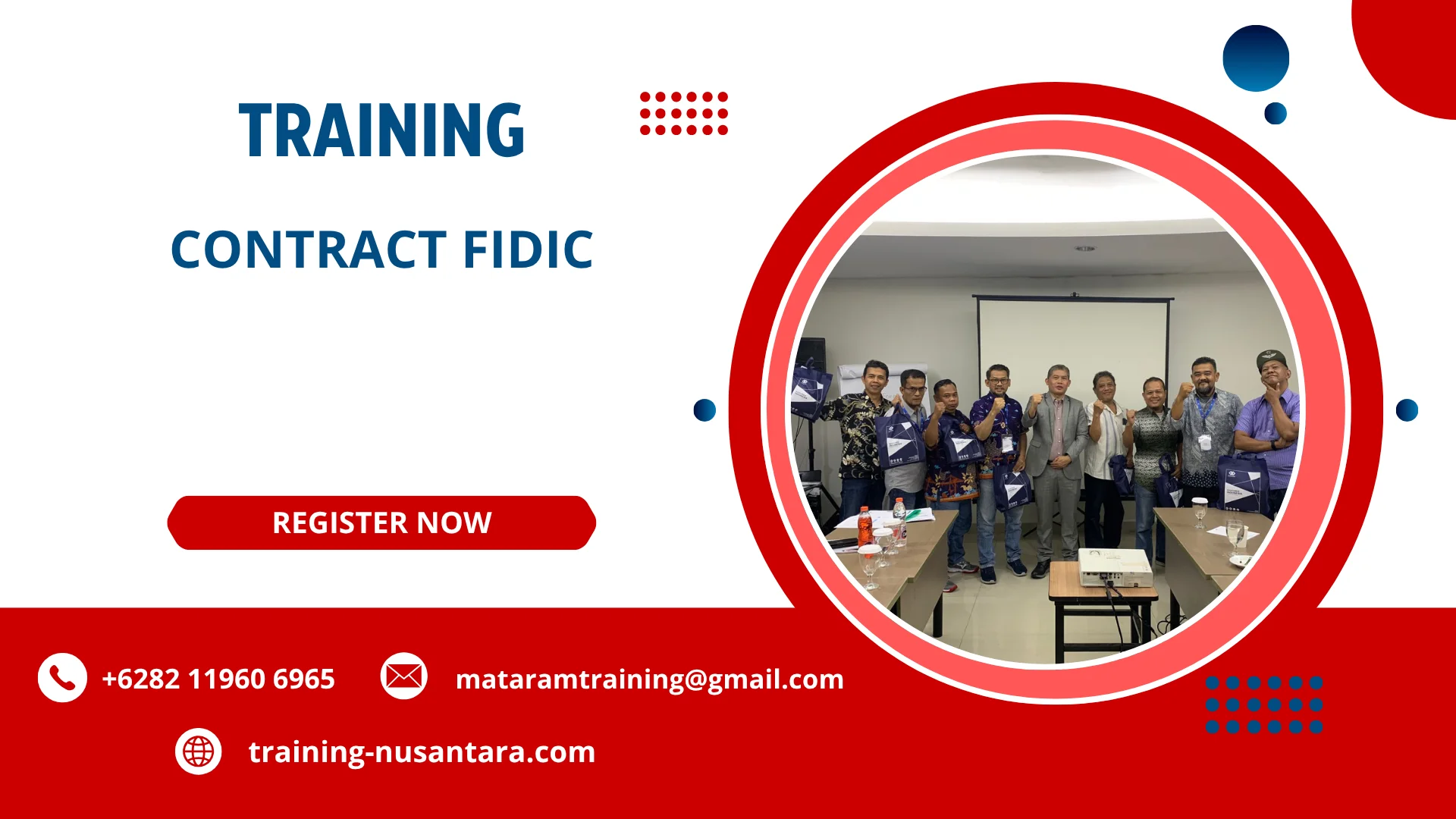 TRAINING

CONTRACT FIDIC

REGISTER NOW

+6282 11960 6965

mataramtraining@gmail.com

training-nusantara.com